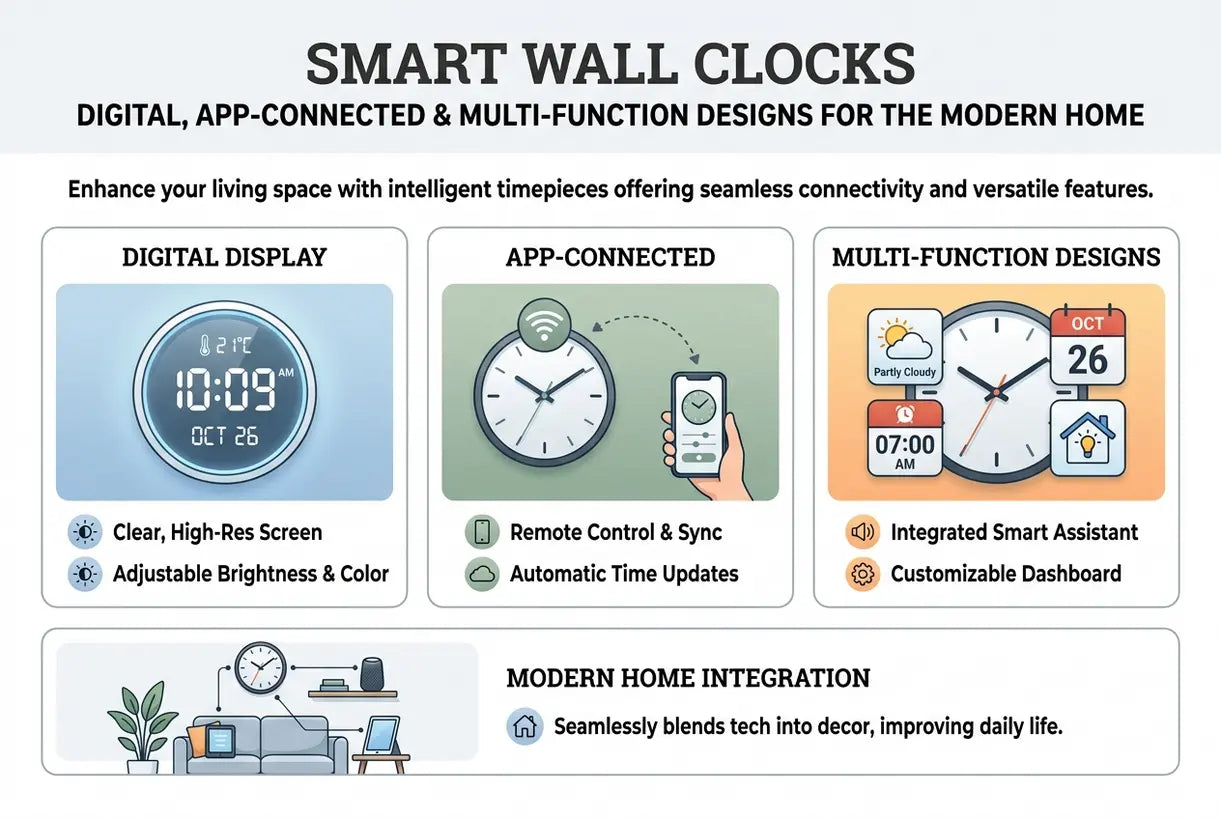 SMART WALL CLOCKS
DIGITAL, APP-CONNECTED & MULTI-FUNCTION DESIGNS FOR THE MODERN HOME

Enhance your living space with intelligent timepieces offering seamless connectivity and versatile features.

DIGITAL DISPLAY

21°C
10:09 AM
OCT 26

Clear, High-Res Screen
Adjustable Brightness & Color

APP-CONNECTED

Remote Control & Sync
Automatic Time Updates

MULTI-FUNCTION DESIGNS

Partly Cloudy
OCT
26
07:00 AM

Integrated Smart Assistant
Customizable Dashboard

MODERN HOME INTEGRATION

Seamlessly blends tech into decor, improving daily life.